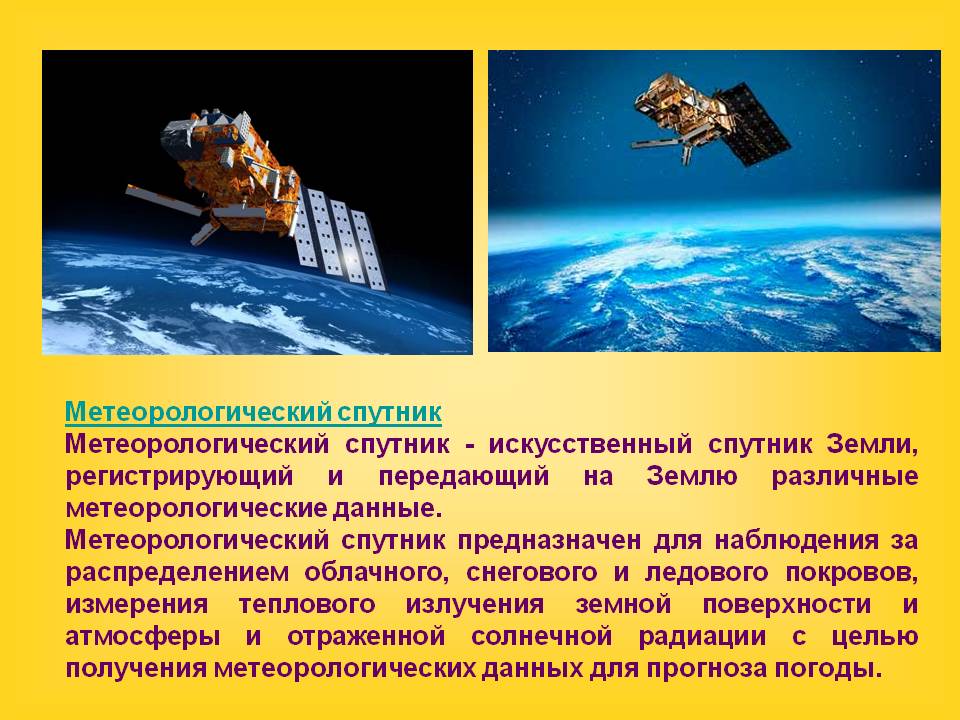 Метеорологический спутник

Метеорологический спутник - искусственный спутник Земли, регистрирующий и передающий на Землю различные метеорологические данные.

Метеорологический спутник предназначен для наблюдения за распределением облачного, снегового и ледового покровов, измерения теплового излучения земной поверхности и атмосферы и отраженной солнечной радиации с целью получения метеорологических данных для прогноза погоды.